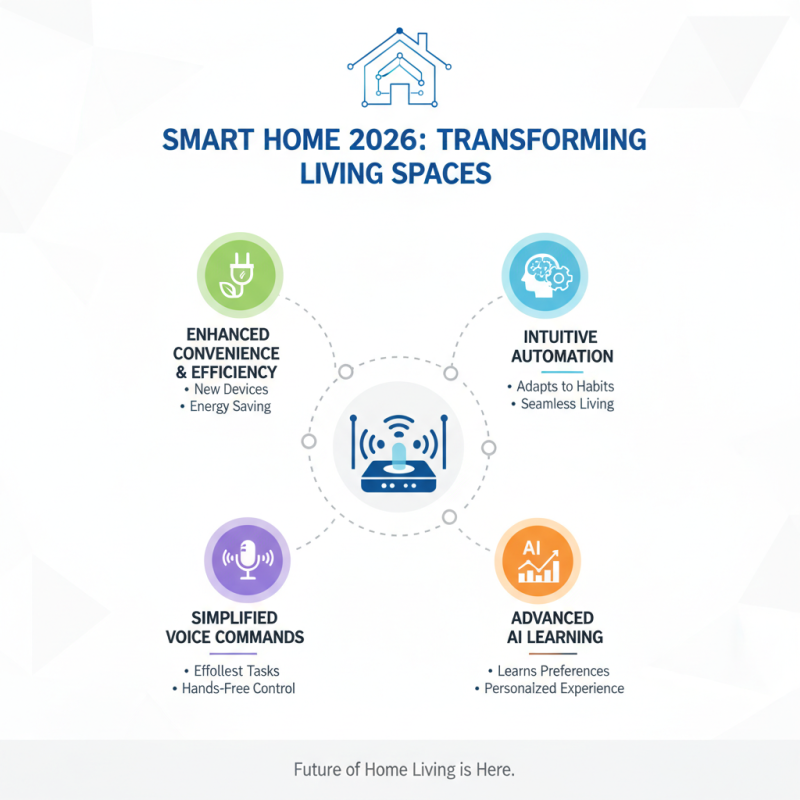 SMART HOME 2026: TRANSFORMING LIVING SPACES

ENHANCED CONVENIENCE & EFFICIENCY
• New Devices
• Energy Saving

INTUITIVE AUTOMATION
• Adapts to Habits
• Seamless Living

SIMPLIFIED VOICE COMMANDS
• Effollest Tasks
• Hands-Free Control

AI

ADVANCED AI LEARNING
• Learns Preferences
• Personalzed Experience

Future of Home Living is Here.